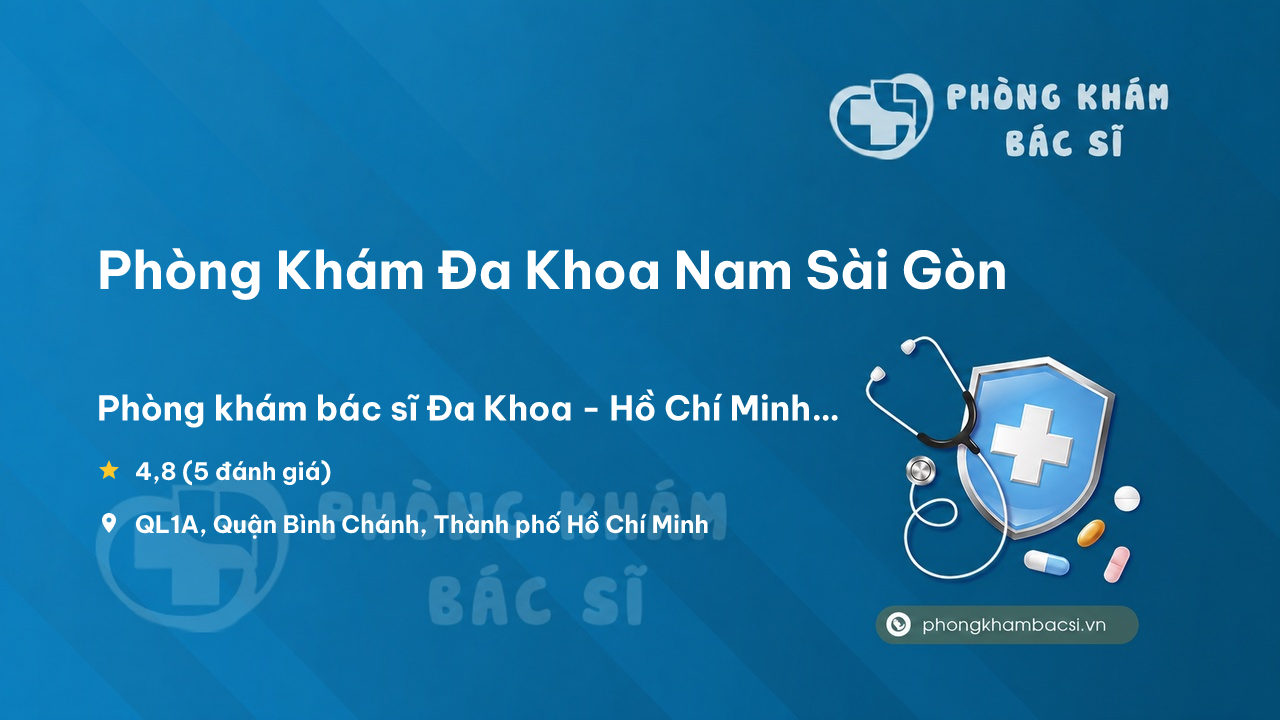 PHÒNG KHÁM BÁC SĨ

Phòng Khám Đa Khoa Nam Sài Gòn

Phòng khám bác sĩ Đa Khoa - Hồ Chí Minh...

4,8 (5 đánh giá)

QL1A, Quận Bình Chánh, Thành phố Hồ Chí Minh

PHÒNG KHÁM BÁC SĨ

phongkhambacsi.vn